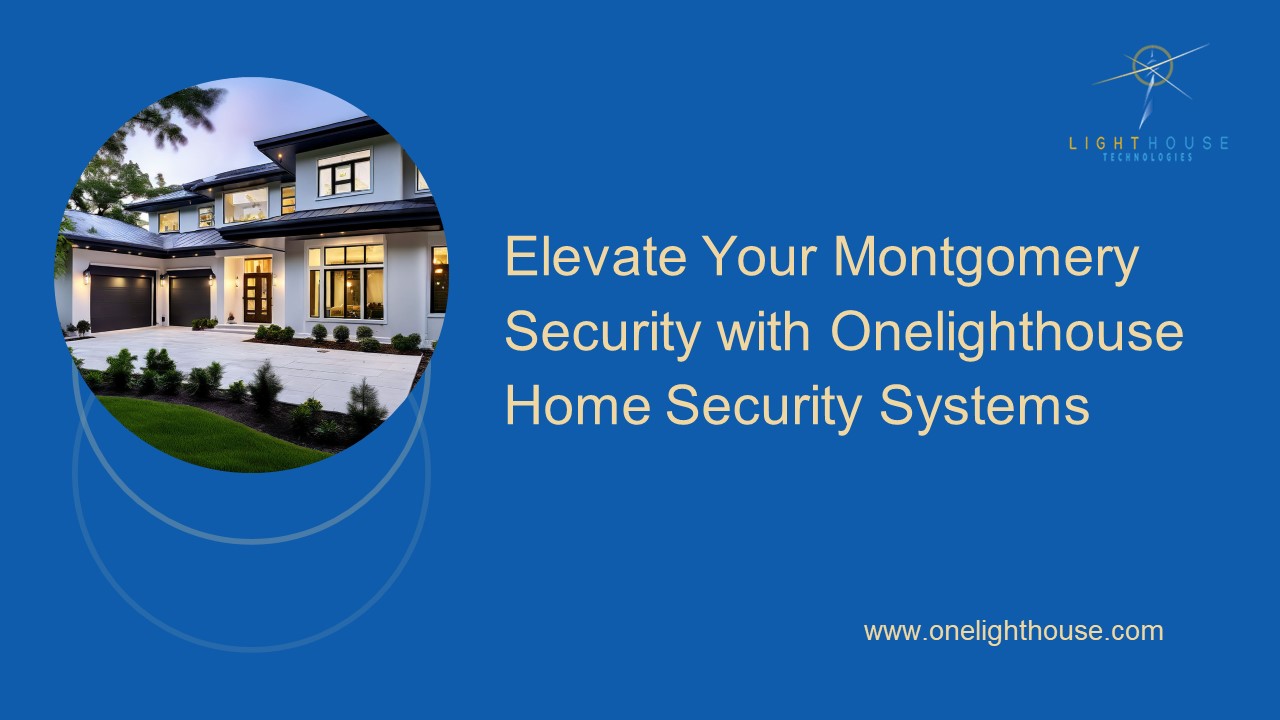 LIGHTHOUSE
TECHNOLOGIES

Elevate Your Montgomery Security with Onelighthouse Home Security Systems

www.onelighthouse.com